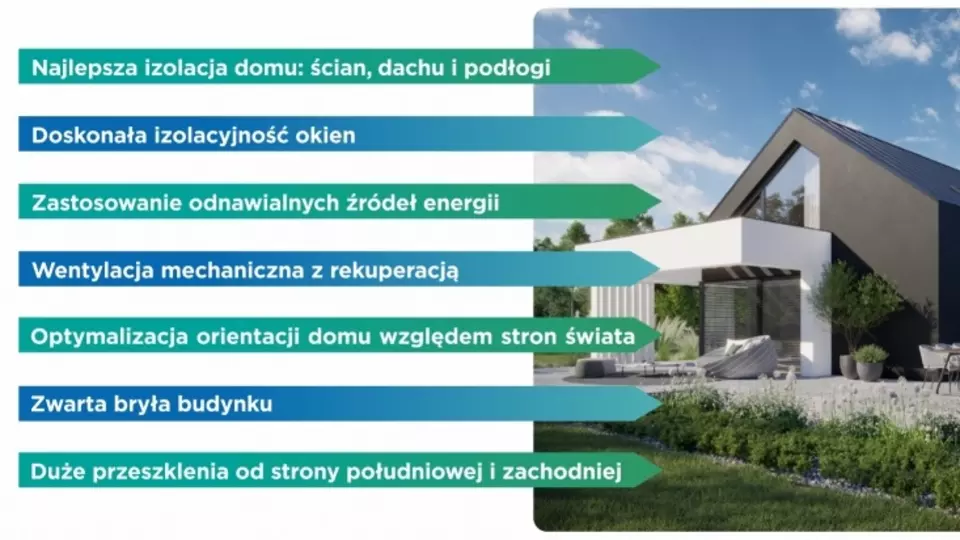 Najlepsza izolacja domu: ścian, dachu i podłogi

Doskonała izolacyjność okien

Zastosowanie odnawialnych źródeł energii

Wentylacja mechaniczna z rekuperacją

Optymalizacja orientacji domu względem stron świata

Zwarta bryła budynku

Duże przeszklenia od strony południowej i zachodniej